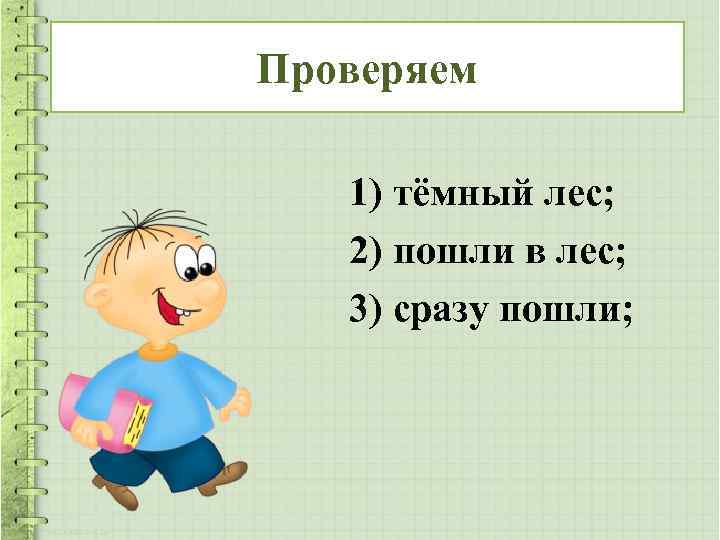 Проверяем

1) тёмный лес;
2) пошли в лес;
3) сразу пошли;